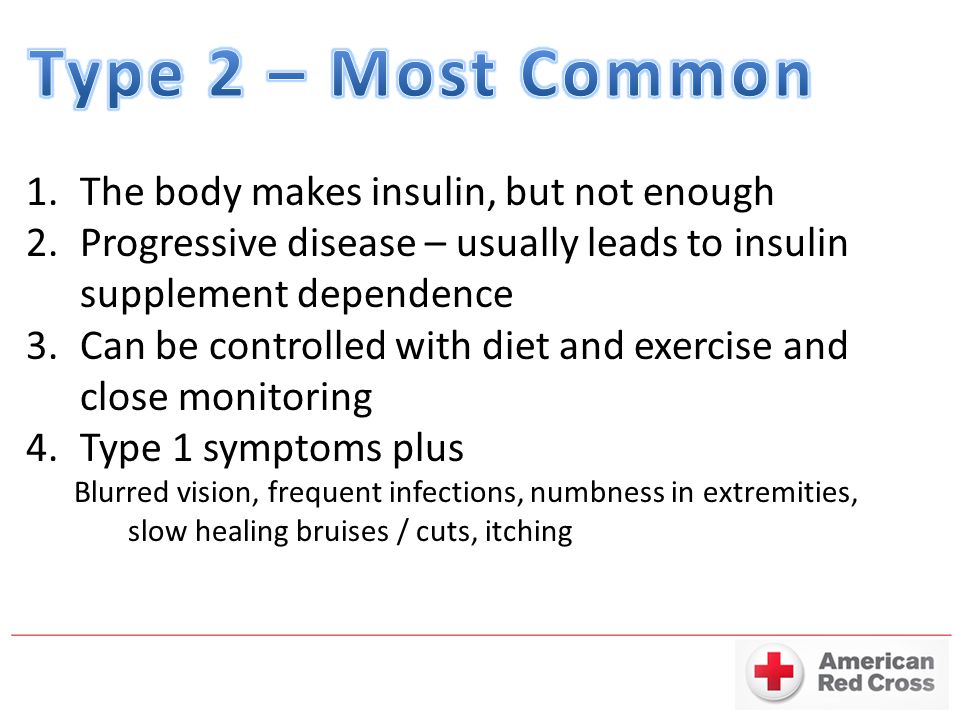 Type 2 – Most Common

1. The body makes insulin, but not enough
2. Progressive disease – usually leads to insulin supplement dependence
3. Can be controlled with diet and exercise and close monitoring
4. Type 1 symptoms plus

Blurred vision, frequent infections, numbness in extremities, slow healing bruises / cuts, itching

American Red Cross